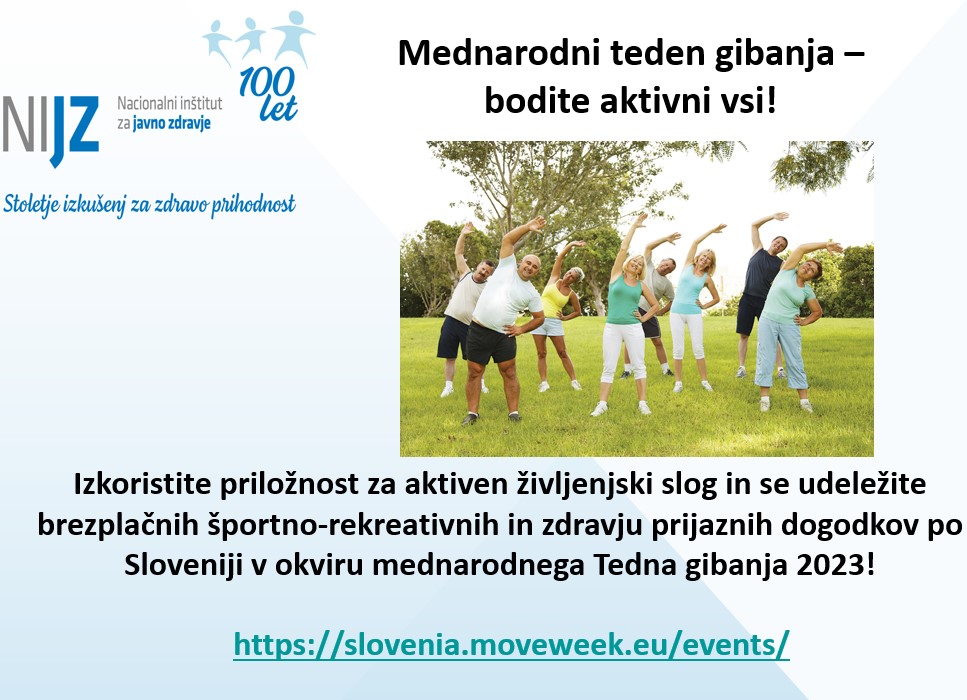 NIJZ Nacionalni inštitut za javno zdravje

100 let

Stoletje izkušenj za zdravo prihodnost

Mednarodni teden gibanja – bodite aktivni vsi!

Izkoristite priložnost za aktiven življenjski slog in se udeležite brezplačnih športno-rekreativnih in zdravju prijaznih dogodkov po Sloveniji v okviru mednarodnega Tedna gibanja 2023!

https://slovenia.moveweek.eu/events/